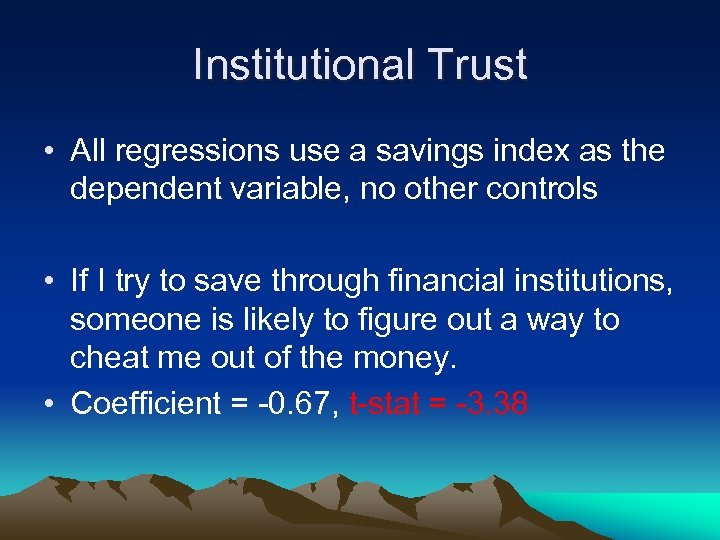 Institutional Trust

• All regressions use a savings index as the dependent variable, no other controls

• If I try to save through financial institutions, someone is likely to figure out a way to cheat me out of the money.

• Coefficient = -0.67, t-stat = -3.38